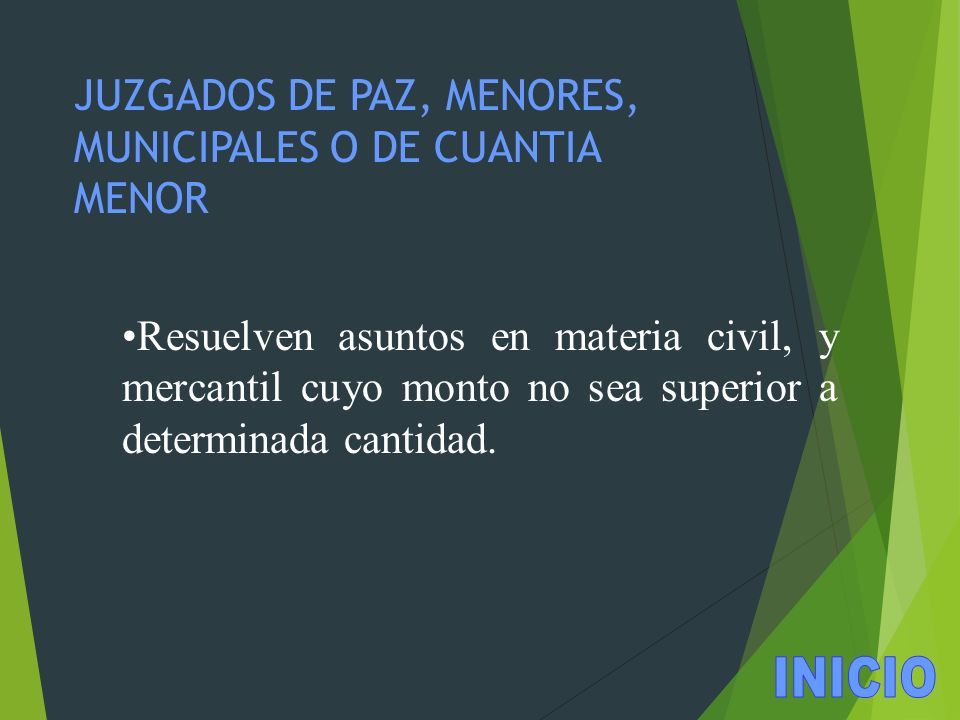 JUZGADOS DE PAZ, MENORES, MUNICIPALES O DE CUANTIA MENOR

•Resuelven asuntos en materia civil, y mercantil cuyo monto no sea superior a determinada cantidad.

INICIO